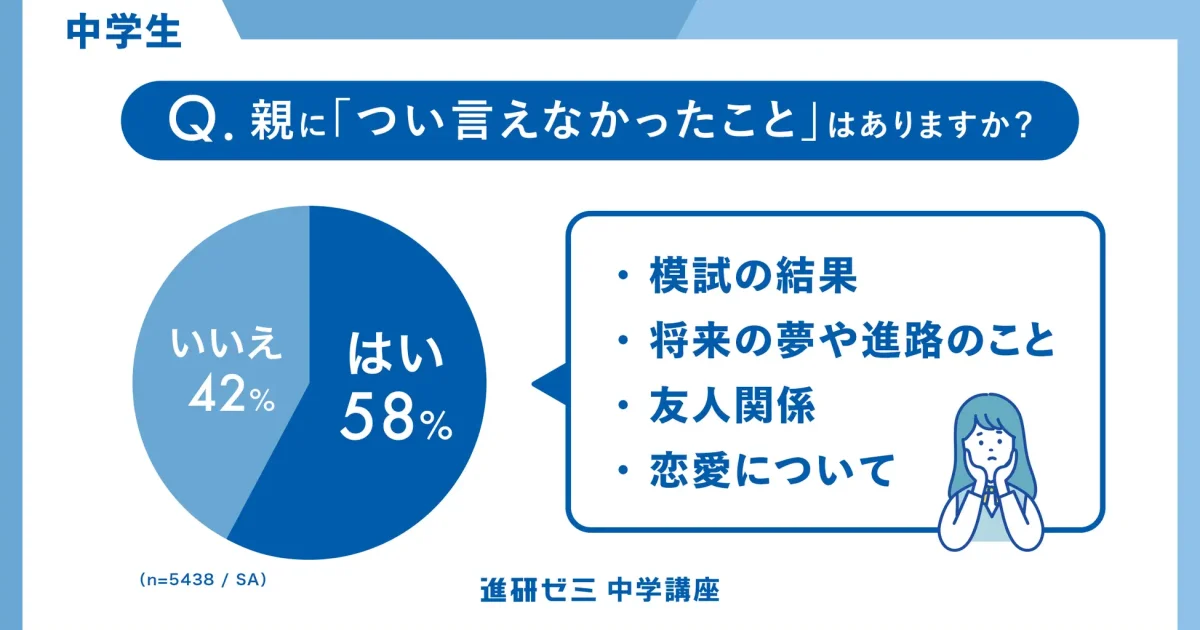 中学生

Q. 親に「つい言えなかったこと」はありますか？

いいえ 42%

はい 58%

・模試の結果
・将来の夢や進路のこと
・友人関係
・恋愛について

(n=5438 / SA)

進研ゼミ 中学講座